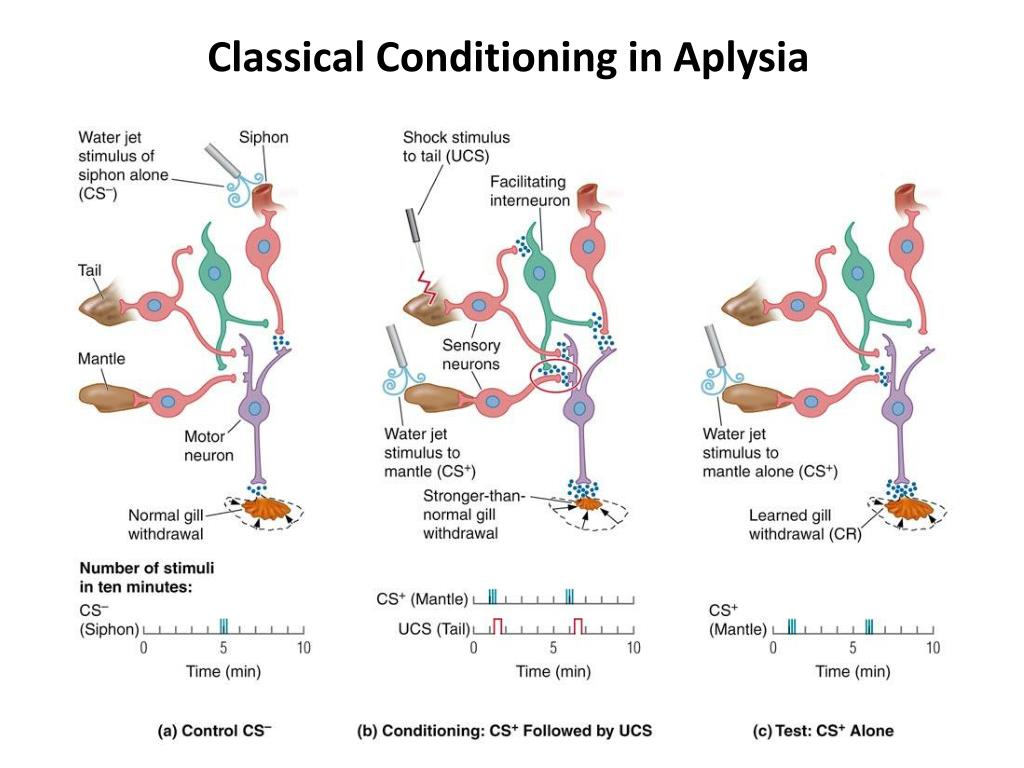 Classical Conditioning in Aplysia

Water jet stimulus of siphon alone (CS$^-$)

Siphon

Tail

Mantle

Motor neuron

Normal gill withdrawal

Number of stimuli in ten minutes:

CS$^-$ (Siphon)

0 5 10

Time (min)

(a) Control CS$^-$

Shock stimulus to tail (UCS)

Facilitating interneuron

Sensory neurons

Water jet stimulus to mantle (CS$^+$)

Stronger-than-normal gill withdrawal

CS$^+$ (Mantle)

UCS (Tail)

0 5 10

Time (min)

(b) Conditioning: CS$^+$ Followed by UCS

Water jet stimulus to mantle alone (CS$^+$)

Learned gill withdrawal (CR)

CS$^+$ (Mantle)

0 5 10

Time (min)

(c) Test: CS$^+$ Alone